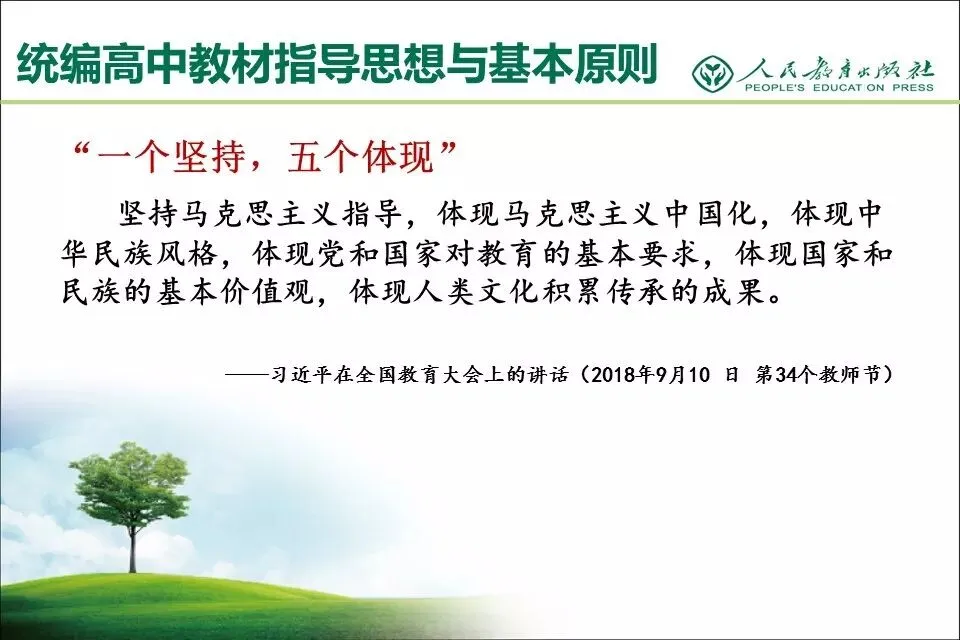 统编高中教材指导思想与基本原则

人民教育出版社
PEOPLE'S EDUCATION PRESS

“一个坚持，五个体现”

坚持马克思主义指导，体现马克思主义中国化，体现中华民族风格，体现党和国家对教育的基本要求，体现国家和民族的基本价值观，体现人类文化积累传承的成果。

——习近平在全国教育大会上的讲话（2018年9月10 日 第34个教师节）